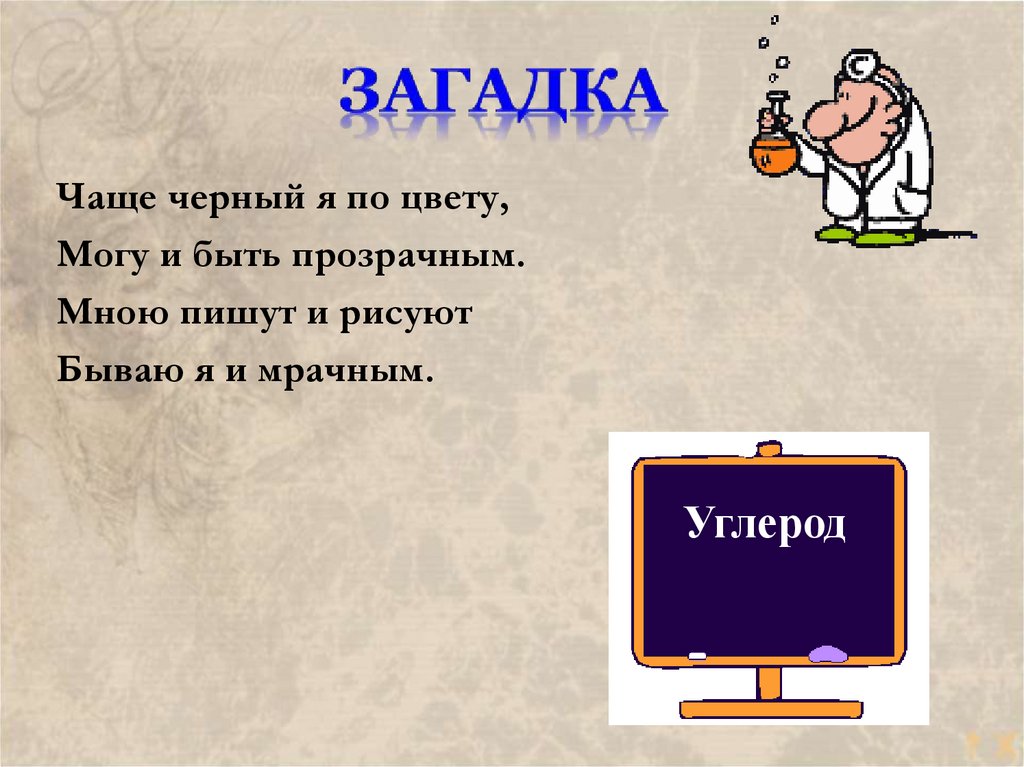 ЗАГАДКА

Чаще черный я по цвету,
Могу и быть прозрачным.
Мною пишут и рисуют
Бываю я и мрачным.

Углерод